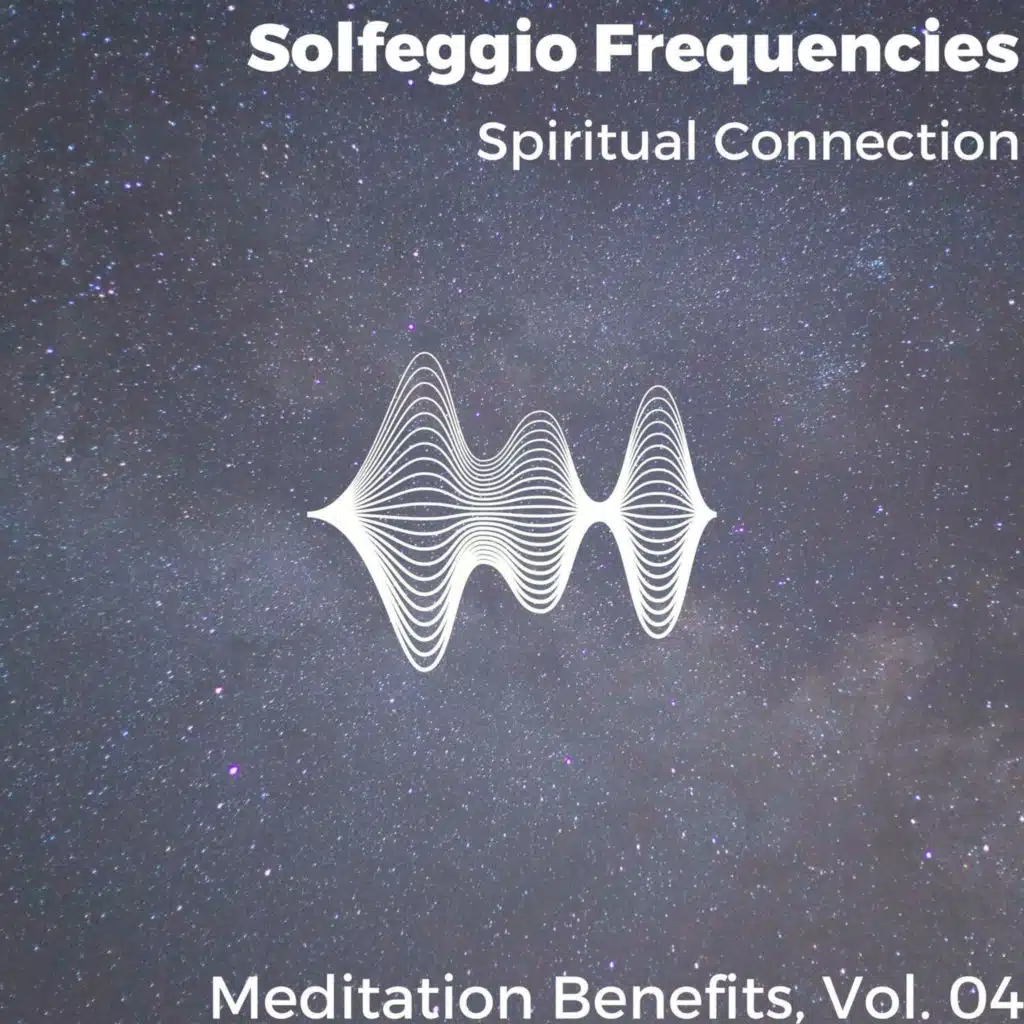 Solfeggio Frequencies
Spiritual Connection

Meditation Benefits, Vol. 04